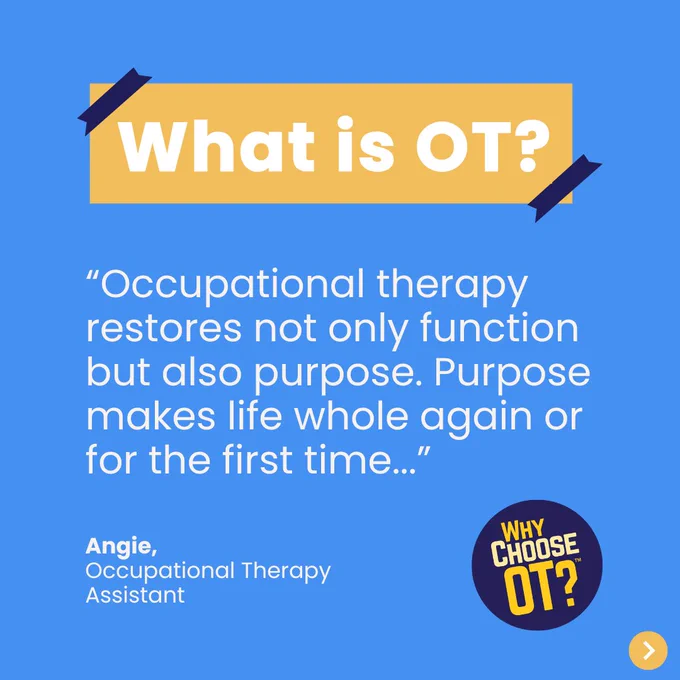 What is OT?

“Occupational therapy restores not only function but also purpose. Purpose makes life whole again or for the first time...”

Angie,
Occupational Therapy Assistant

WHY CHOOSE OT?™